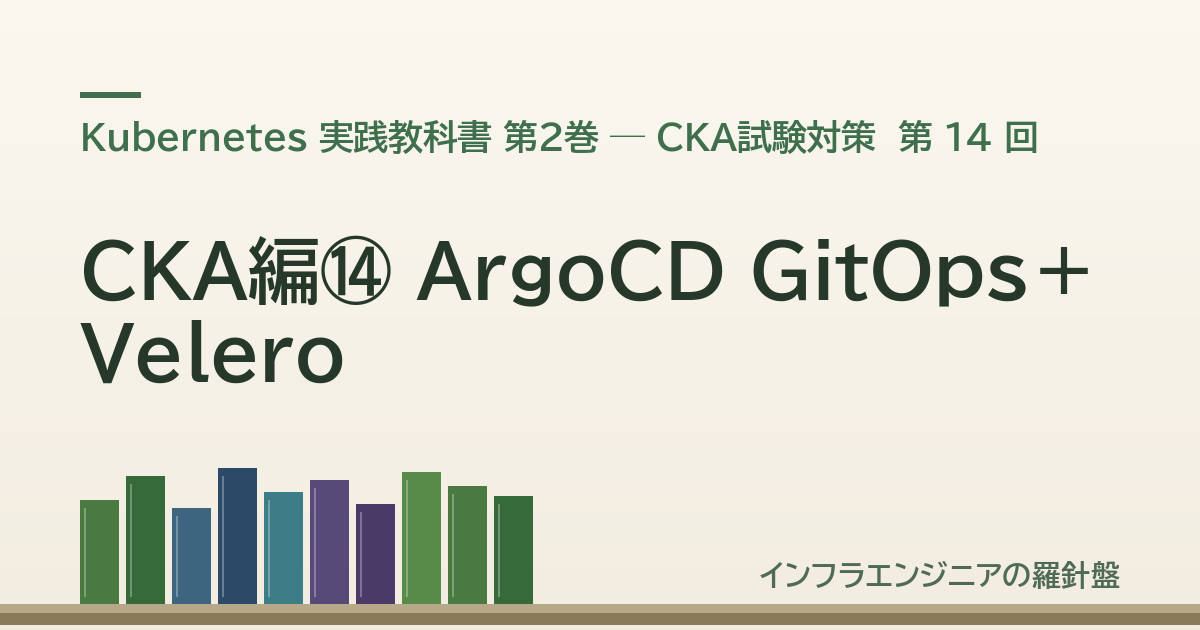 Kubernetes 実践教科書 第2巻 — CKA試験対策 第 14 回

CKA編⑭ ArgoCD GitOps＋Velero

インフラエンジニアの羅針盤